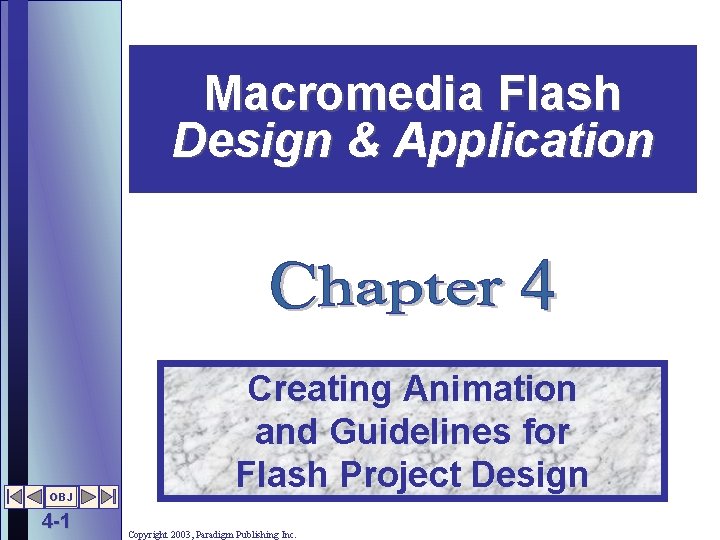 Macromedia Flash
Design & Application

Chapter 4

Creating Animation and Guidelines for Flash Project Design

OBJ

4-1

Copyright 2003, Paradigm Publishing Inc.